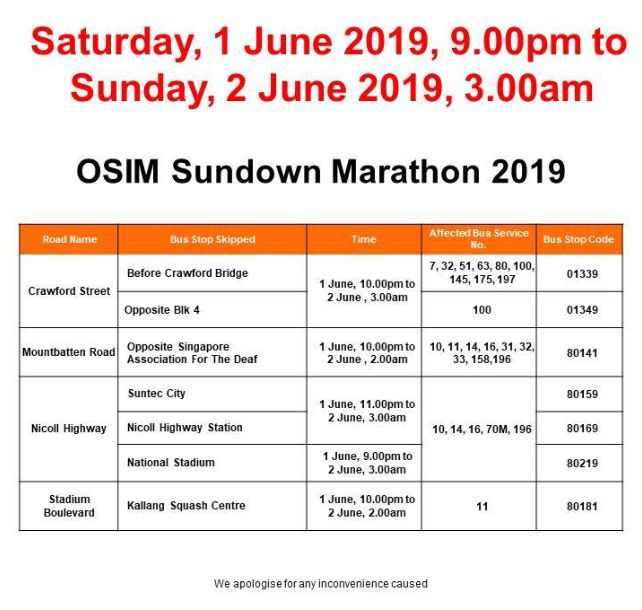 Saturday, 1 June 2019, 9.00pm to Sunday, 2 June 2019, 3.00am

OSIM Sundown Marathon 2019

| Road Name | Bus Stop Skipped | Time | Affected Bus Service No. | Bus Stop Code |
|---|---|---|---|---|
| Crawford Street | Before Crawford Bridge | 1 June, 10.00pm to 2 June , 3.00am | 7, 32, 51, 63, 80, 100, 145, 175, 197 | 01339 |
| Crawford Street | Opposite Blk 4 | 1 June, 10.00pm to 2 June , 3.00am | 100 | 01349 |
| Mountbatten Road | Opposite Singapore Association For The Deaf | 1 June, 10.00pm to 2 June , 2.00am | 10, 11, 14, 16, 31, 32, 33, 158,196 | 80141 |
| Nicoll Highway | Suntec City | 1 June, 11.00pm to 2 June, 3.00am | 10, 14, 16, 70M, 196 | 80159 |
| Nicoll Highway | Nicoll Highway Station | 1 June, 11.00pm to 2 June, 3.00am | 10, 14, 16, 70M, 196 | 80169 |
| Nicoll Highway | National Stadium | 1 June, 9.00pm to 2 June, 3.00am | 10, 14, 16, 70M, 196 | 80219 |
| Stadium Boulevard | Kallang Squash Centre | 1 June, 10.00pm to 2 June, 2.00am | 11 | 80181 |

We apologise for any inconvenience caused